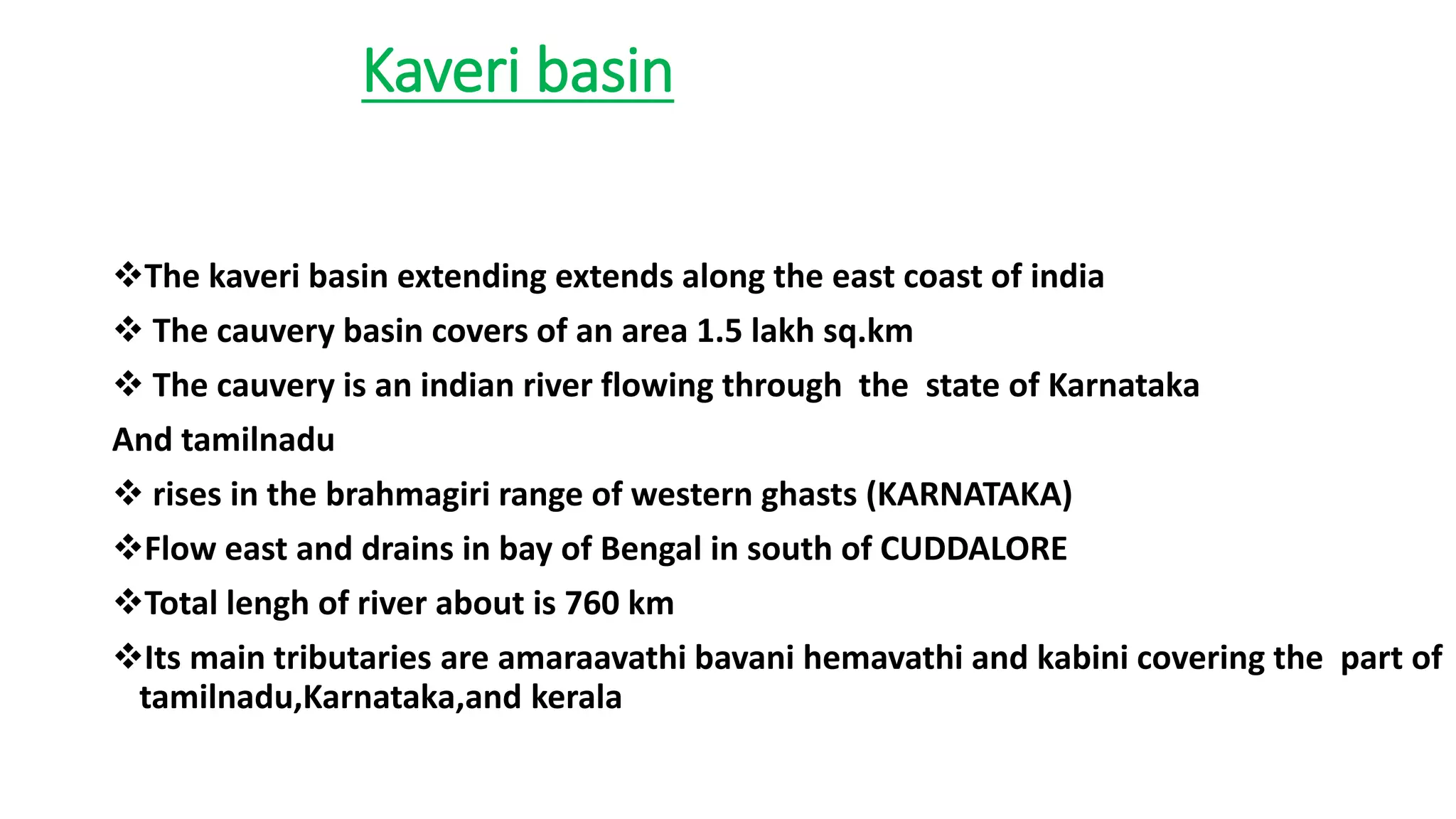 Kaveri basin

❖The kaveri basin extending extends along the east coast of india

❖ The cauvery basin covers of an area 1.5 lakh sq.km

❖ The cauvery is an indian river flowing through the state of Karnataka
And tamilnadu

❖ rises in the brahmagiri range of western ghasts (KARNATAKA)

❖Flow east and drains in bay of Bengal in south of CUDDALORE

❖Total lengh of river about is 760 km

❖Its main tributaries are amaraavathi bavani hemavathi and kabini covering the part of tamilnadu,Karnataka,and kerala